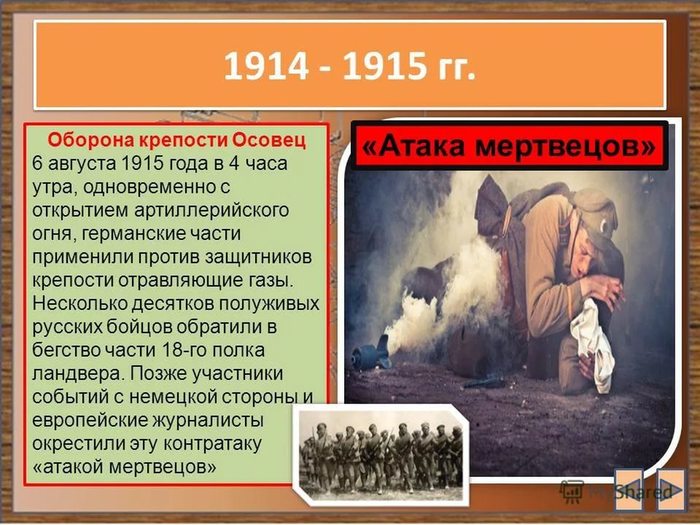 1914 - 1915 гг.

Оборона крепости Осовец
6 августа 1915 года в 4 часа утра, одновременно с открытием артиллерийского огня, германские части применили против защитников крепости отравляющие газы. Несколько десятков полуживых русских бойцов обратили в бегство части 18-го полка ландвера. Позже участники событий с немецкой стороны и европейские журналисты окрестили эту контратаку «атакой мертвецов»

«Атака мертвецов»

MyShared